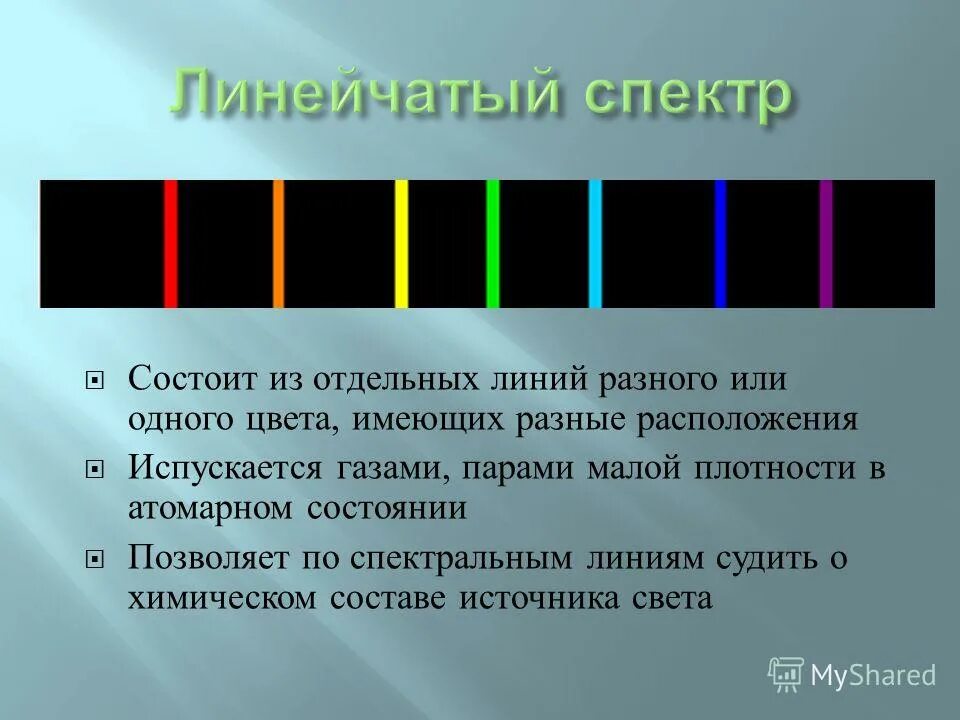 Линейчатый спектр

Состоит из отдельных линий разного или одного цвета, имеющих разные расположения

Испускается газами, парами малой плотности в атомарном состоянии

Позволяет по спектральным линиям судить о химическом составе источника света

MyShared